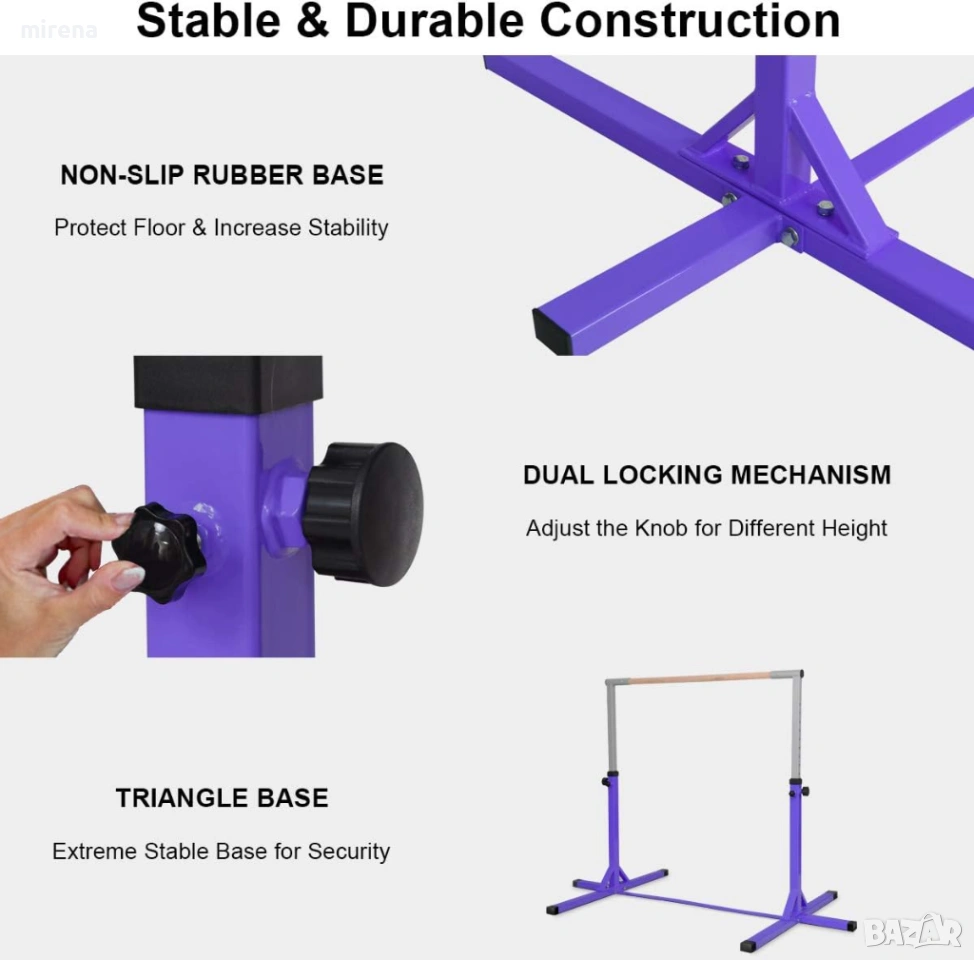 mirena

Stable & Durable Construction

NON-SLIP RUBBER BASE

Protect Floor & Increase Stability

DUAL LOCKING MECHANISM

Adjust the Knob for Different Height

TRIANGLE BASE

Extreme Stable Base for Security

BAZAR